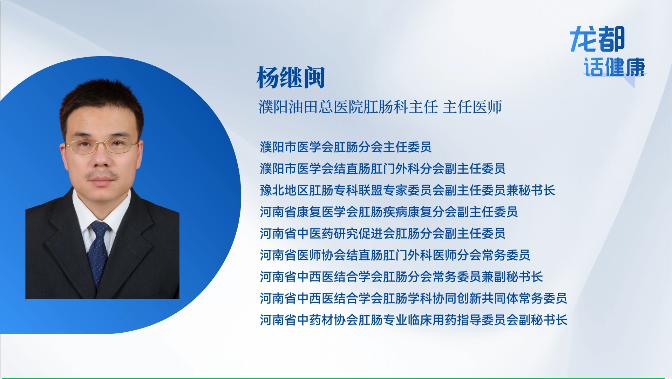 龙都
话健康

杨继闽

濮阳油田总医院肛肠科主任 主任医师

濮阳市医学会肛肠分会主任委员
濮阳市医学会结直肠肛门外科分会副主任委员
豫北地区肛肠专科联盟专家委员会副主任委员兼秘书长
河南省康复医学会肛肠疾病康复分会副主任委员
河南省中医药研究促进会肛肠分会副主任委员
河南省医师协会结直肠肛门外科医师分会常务委员
河南省中西医结合学会肛肠分会常务委员兼副秘书长
河南省中西医结合学会肛肠学科协同创新共同体常务委员
河南省中药材协会肛肠专业临床用药指导委员会副秘书长